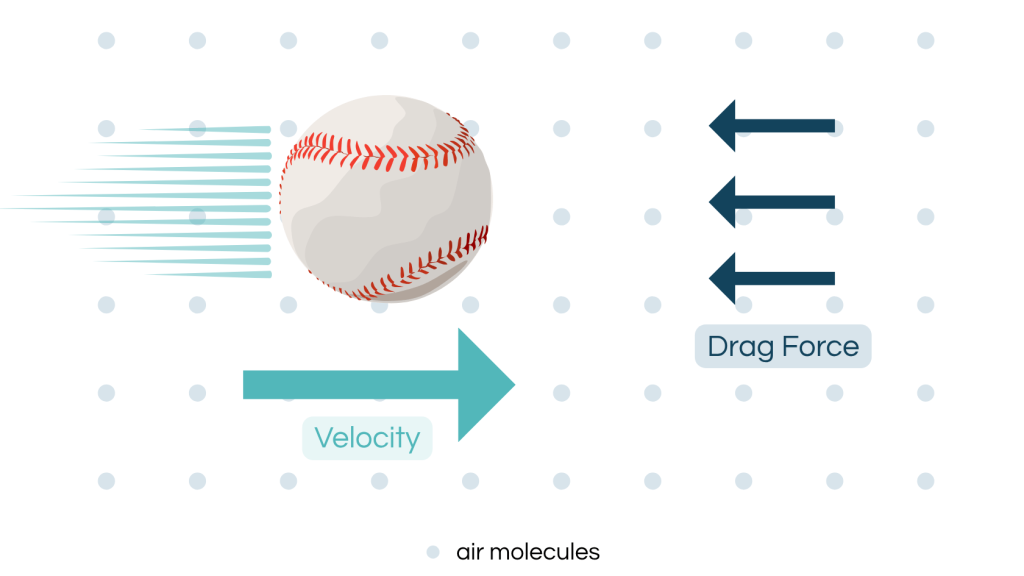 Drag Force

Velocity

air molecules